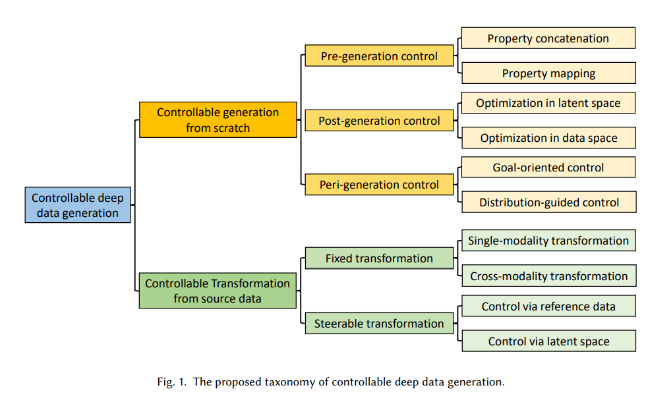 Controllable deep data generation

Controllable generation from scratch

Pre-generation control

Property concatenation

Property mapping

Post-generation control

Optimization in latent space

Optimization in data space

Peri-generation control

Goal-oriented control

Distribution-guided control

Controllable Transformation from source data

Fixed transformation

Single-modality transformation

Cross-modality transformation

Steerable transformation

Control via reference data

Control via latent space

Fig. 1. The proposed taxonomy of controllable deep data generation.